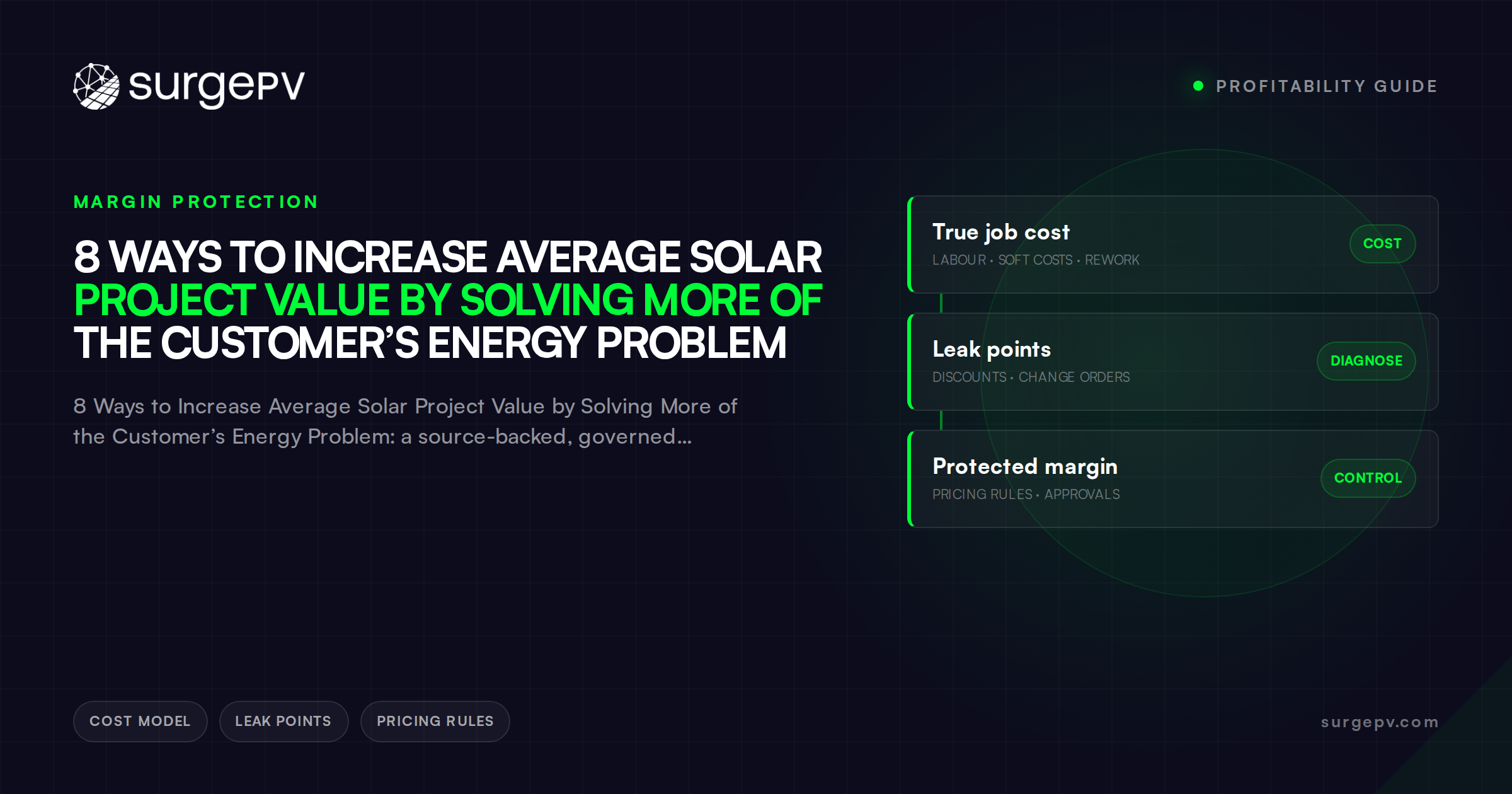 surgePV

PROFITABILITY GUIDE

MARGIN PROTECTION

8 WAYS TO INCREASE AVERAGE SOLAR PROJECT VALUE BY SOLVING MORE OF THE CUSTOMER'S ENERGY PROBLEM

8 Ways to Increase Average Solar Project Value by Solving More of the Customer's Energy Problem: a source-backed, governed...

True job cost
LABOUR · SOFT COSTS · REWORK
COST

Leak points
DISCOUNTS · CHANGE ORDERS
DIAGNOSE

Protected margin
PRICING RULES · APPROVALS
CONTROL

COST MODEL
LEAK POINTS
PRICING RULES

surgepv.com